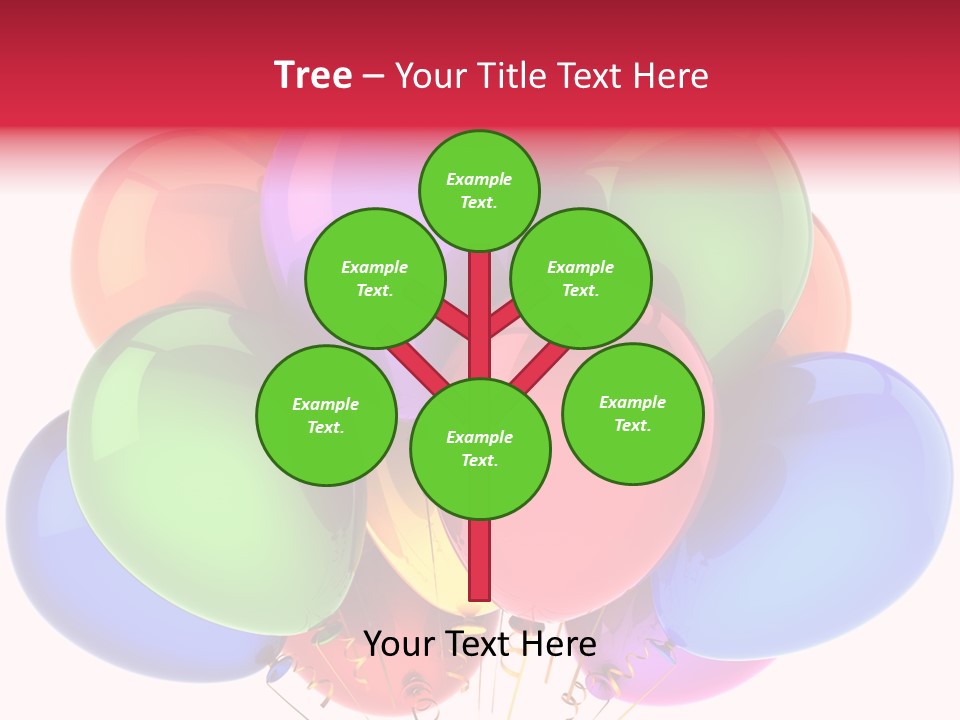 Tree – Your Title Text Here

Example Text.

Example Text.

Example Text.

Example Text.

Example Text.

Example Text.

Your Text Here